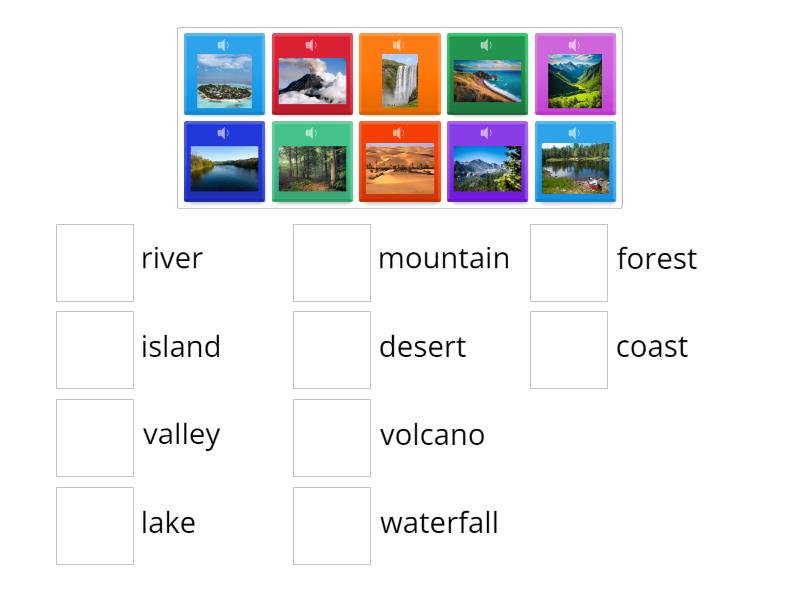 river

island

valley

lake

mountain

desert

volcano

waterfall

forest

coast